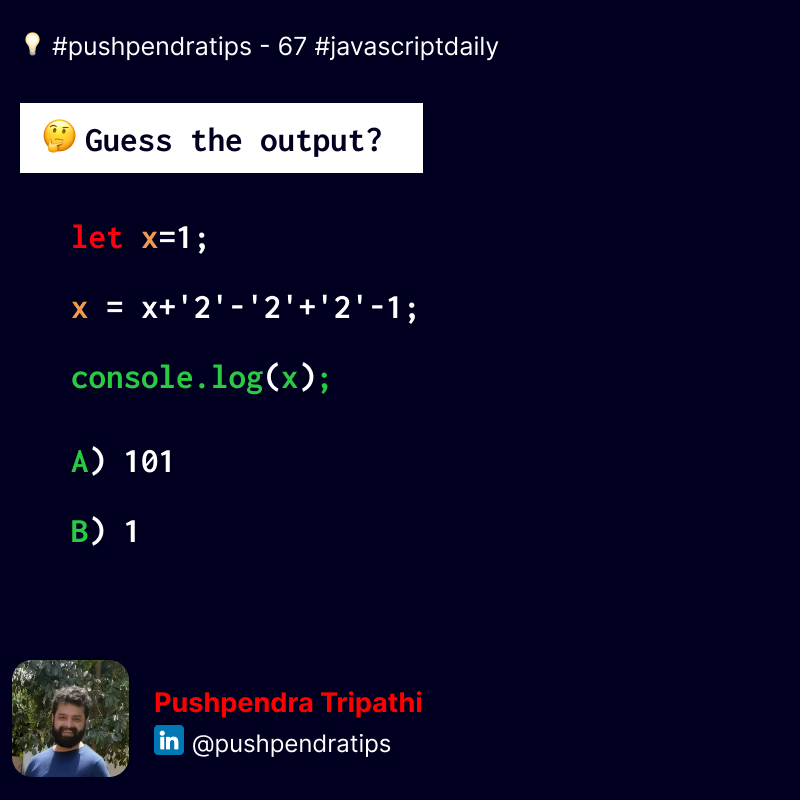 💡 #pushpendratips - 67 #javascriptdaily

🤔 Guess the output?

let x=1;

x = x+'2'-'2'+'2'-1;

console.log(x);

A) 101

B) 1

Pushpendra Tripathi

in @pushpendratips